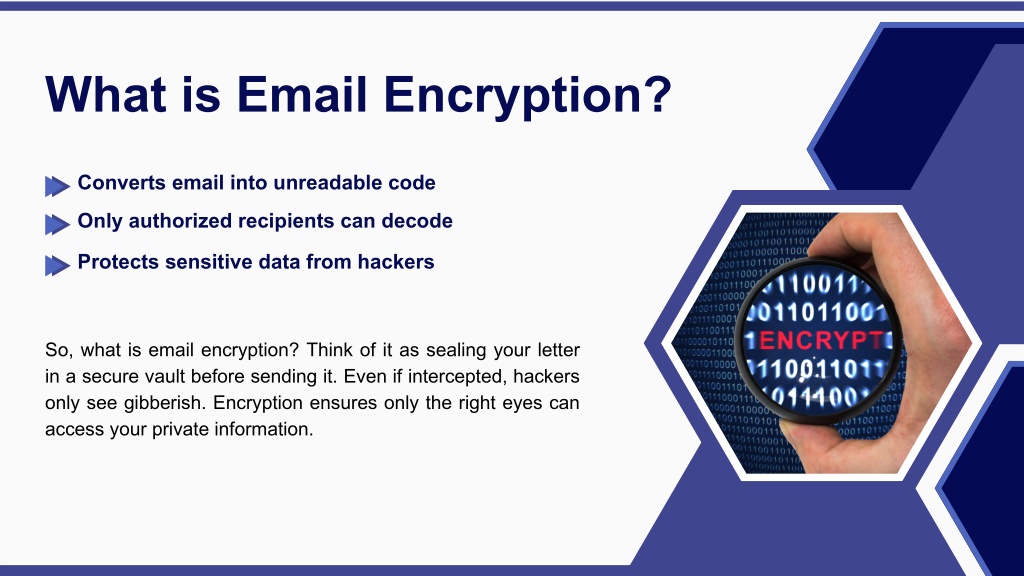 What is Email Encryption?

Converts email into unreadable code

Only authorized recipients can decode

Protects sensitive data from hackers

So, what is email encryption? Think of it as sealing your letter in a secure vault before sending it. Even if intercepted, hackers only see gibberish. Encryption ensures only the right eyes can access your private information.

ENCRYPT